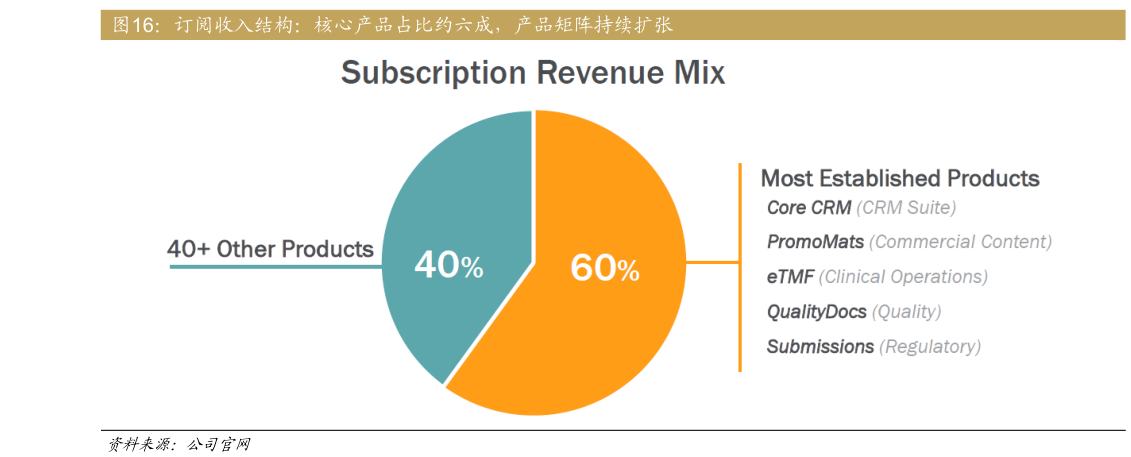 图16：订阅收入结构：核心产品占比约六成，产品矩阵持续扩张

Subscription Revenue Mix

40+ Other Products

40%

60%

Most Established Products
Core CRM (CRM Suite)
PromoMats (Commercial Content)
eTMF (Clinical Operations)
QualityDocs (Quality)
Submissions (Regulatory)

资料来源：公司官网